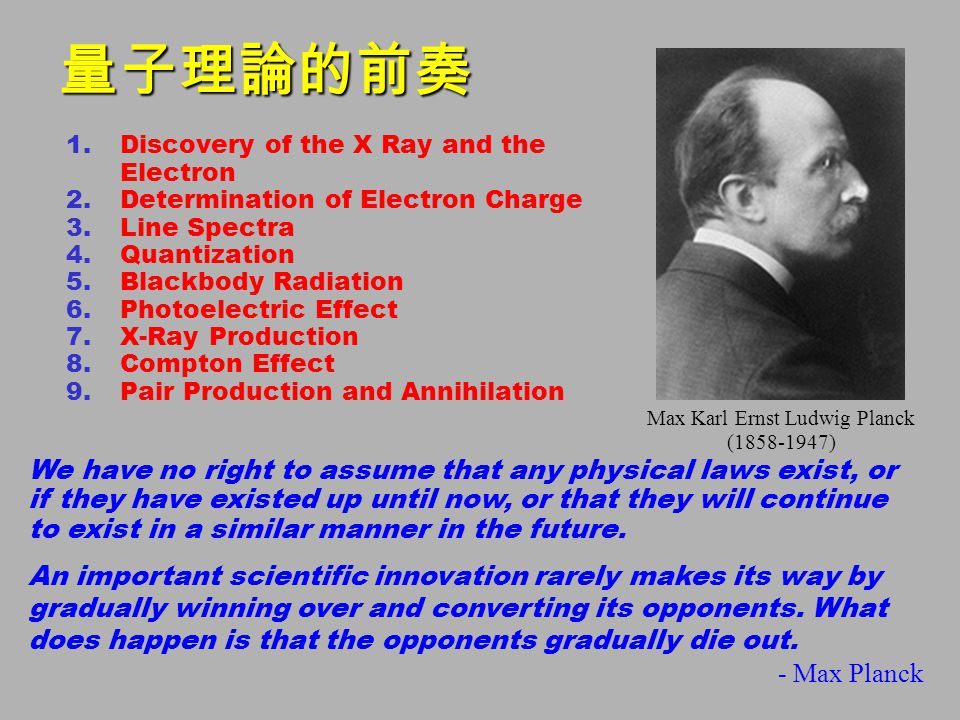 量子理論的前奏

1. Discovery of the X Ray and the Electron
2. Determination of Electron Charge
3. Line Spectra
4. Quantization
5. Blackbody Radiation
6. Photoelectric Effect
7. X-Ray Production
8. Compton Effect
9. Pair Production and Annihilation

Max Karl Ernst Ludwig Planck (1858-1947)

We have no right to assume that any physical laws exist, or if they have existed up until now, or that they will continue to exist in a similar manner in the future.

An important scientific innovation rarely makes its way by gradually winning over and converting its opponents. What does happen is that the opponents gradually die out.

- Max Planck